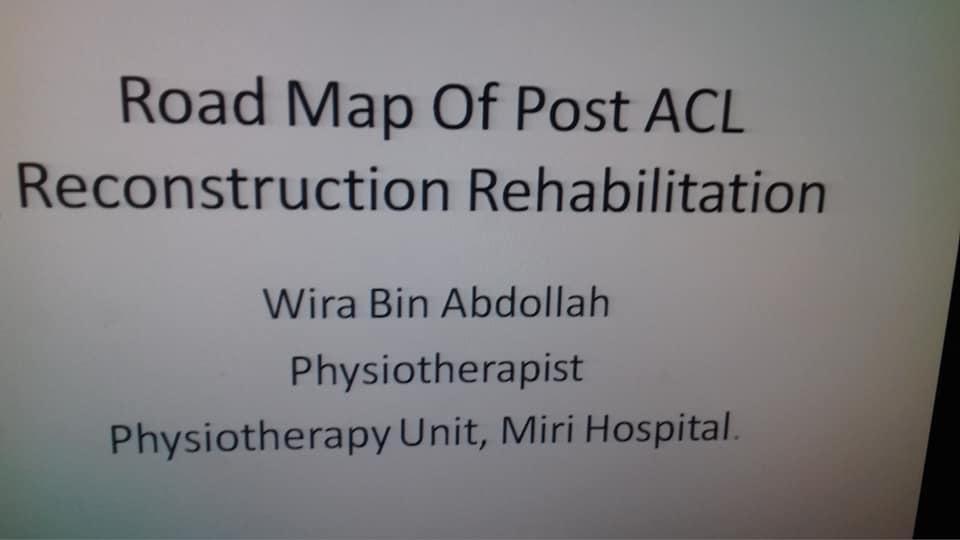 Road Map Of Post ACL Reconstruction Rehabilitation

Wira Bin Abdollah

Physiotherapist

Physiotherapy Unit, Miri Hospital.